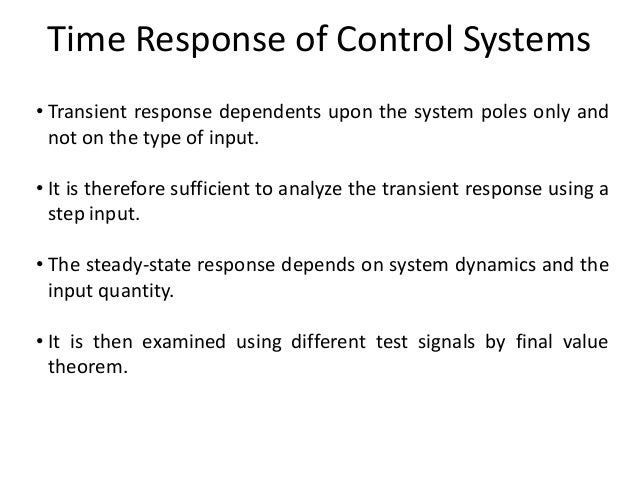 Time Response of Control Systems

• Transient response dependents upon the system poles only and not on the type of input.

• It is therefore sufficient to analyze the transient response using a step input.

• The steady-state response depends on system dynamics and the input quantity.

• It is then examined using different test signals by final value theorem.